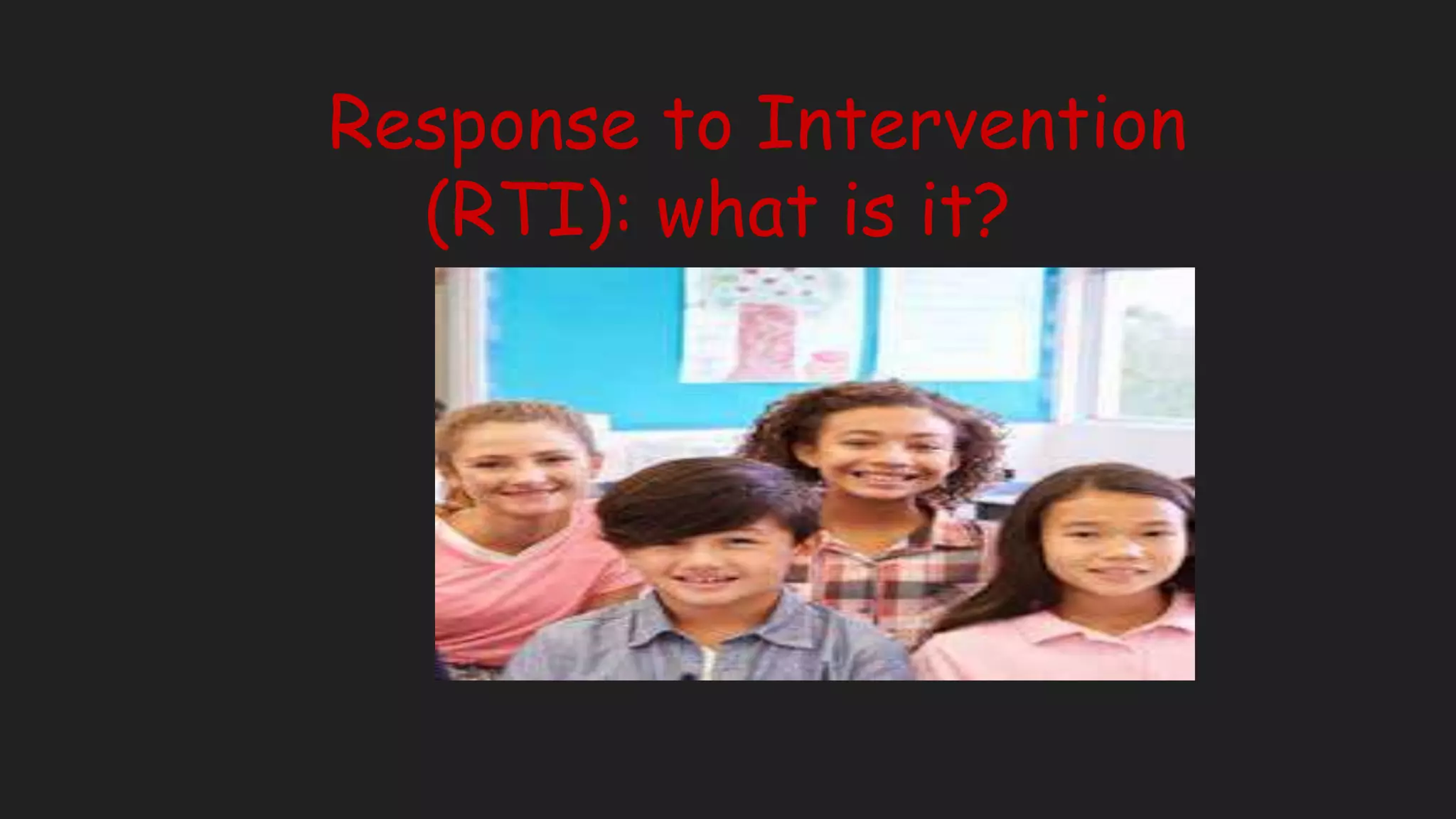 Response to Intervention (RTI): what is it?